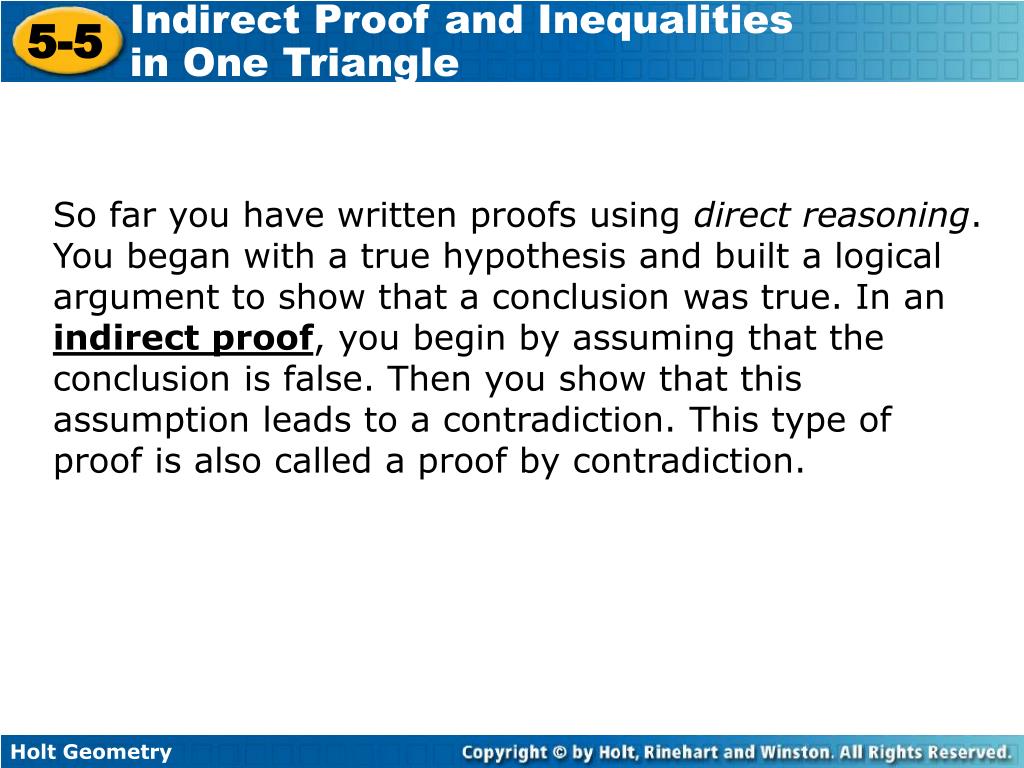 5-5 Indirect Proof and Inequalities in One Triangle

So far you have written proofs using direct reasoning. You began with a true hypothesis and built a logical argument to show that a conclusion was true. In an indirect proof, you begin by assuming that the conclusion is false. Then you show that this assumption leads to a contradiction. This type of proof is also called a proof by contradiction.

Holt Geometry

Copyright © by Holt, Rinehart and Winston. All Rights Reserved.